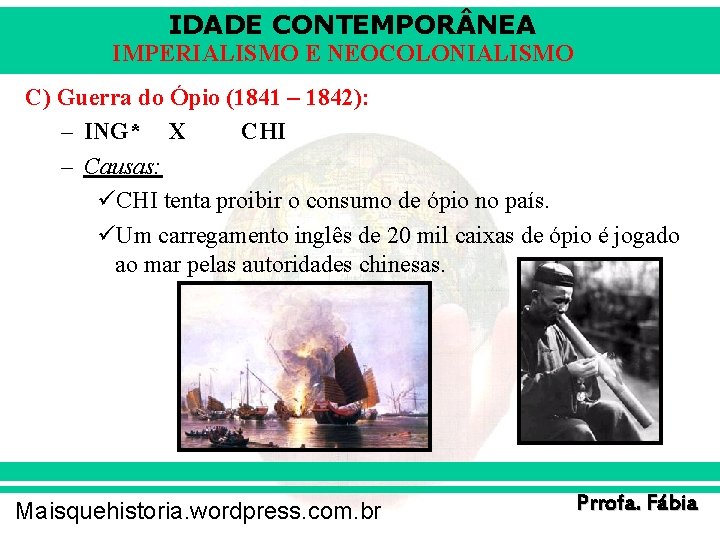 IDADE CONTEMPORÂNEA
IMPERIALISMO E NEOCOLONIALISMO

C) Guerra do Ópio (1841 – 1842):

– ING* X CHI

– Causas:

✓CHI tenta proibir o consumo de ópio no país.

✓Um carregamento inglês de 20 mil caixas de ópio é jogado ao mar pelas autoridades chinesas.

Maisquehistoria.wordpress.com.br

Prrofa. Fábia